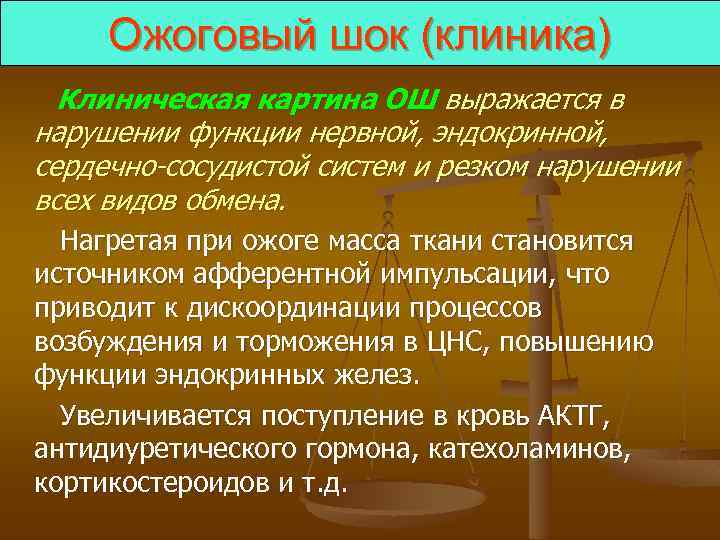 Ожоговый шок (клиника)

Клиническая картина ОШ выражается в нарушении функции нервной, эндокринной, сердечно-сосудистой систем и резком нарушении всех видов обмена.

Нагретая при ожоге масса ткани становится источником афферентной импульсации, что приводит к дискоординации процессов возбуждения и торможения в ЦНС, повышению функции эндокринных желез.

Увеличивается поступление в кровь АКТГ, антидиуретического гормона, катехоламинов, кортикостероидов и т.д.